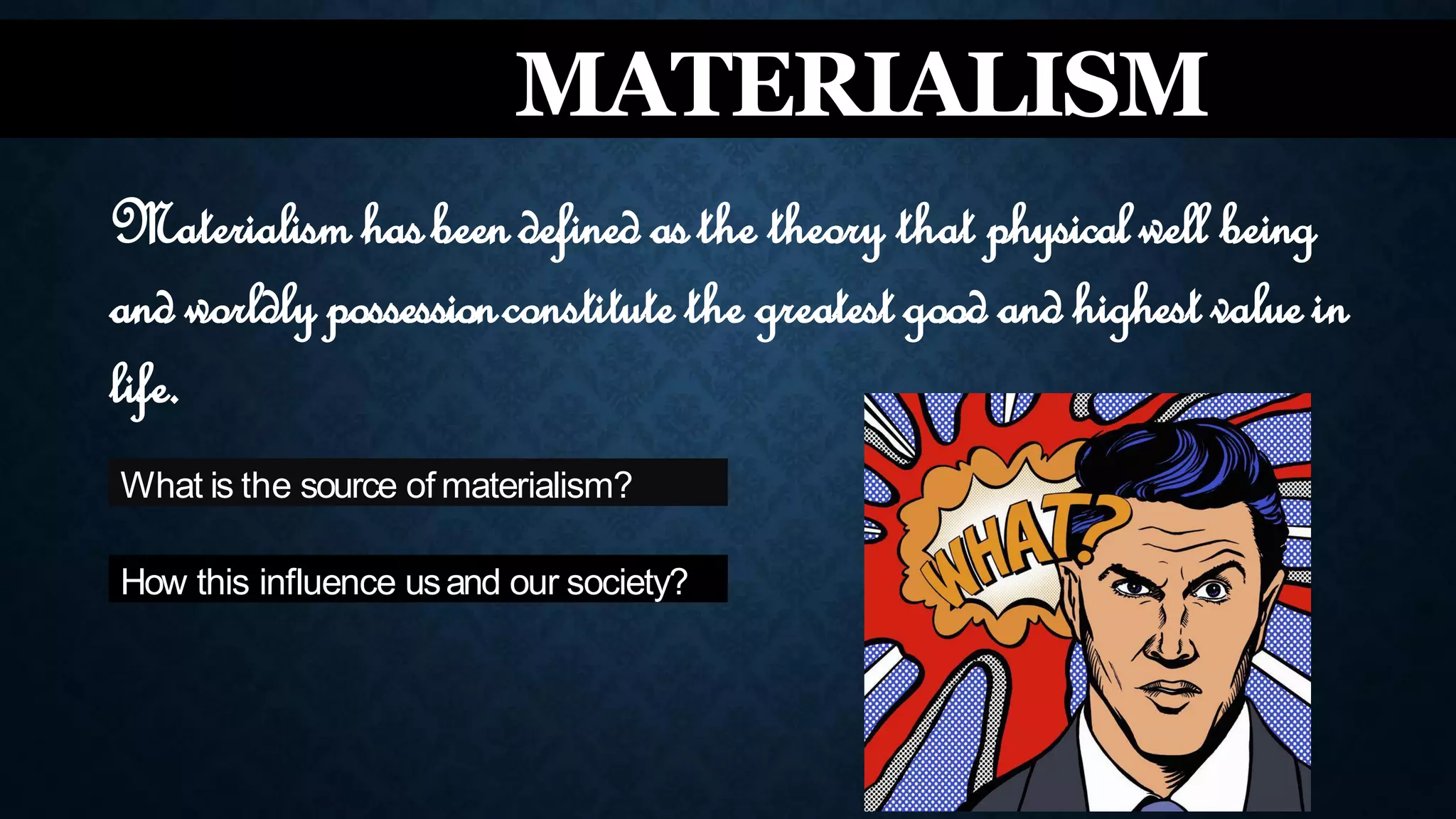 MATERIALISM

Materialism has been defined as the theory that physical well being and worldly possession constitute the greatest good and highest value in life.

What is the source of materialism?

How this influence us and our society?

WHAT?